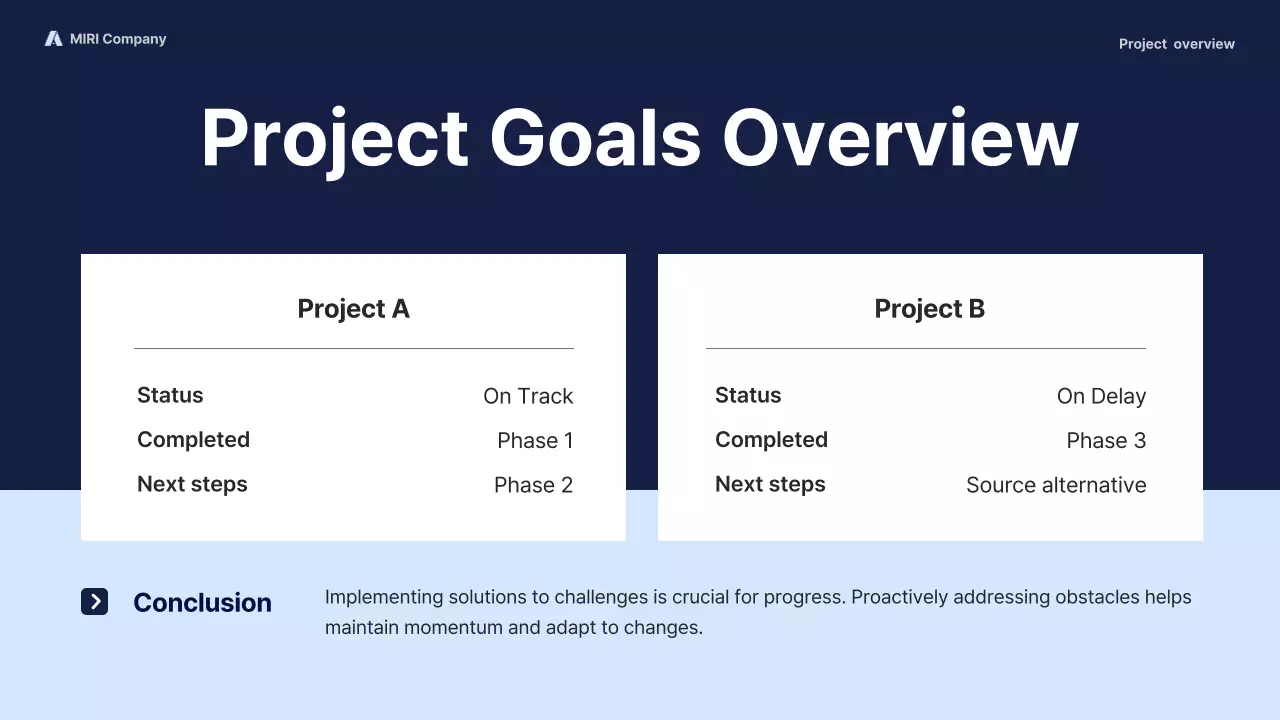 MIRI Company

Project overview

Project Goals Overview

Project A

| Status | On Track |
|---|---|
| Completed | Phase 1 |
| Next steps | Phase 2 |

Project B

| Status | On Delay |
|---|---|
| Completed | Phase 3 |
| Next steps | Source alternative |

Conclusion

Implementing solutions to challenges is crucial for progress. Proactively addressing obstacles helps maintain momentum and adapt to changes.